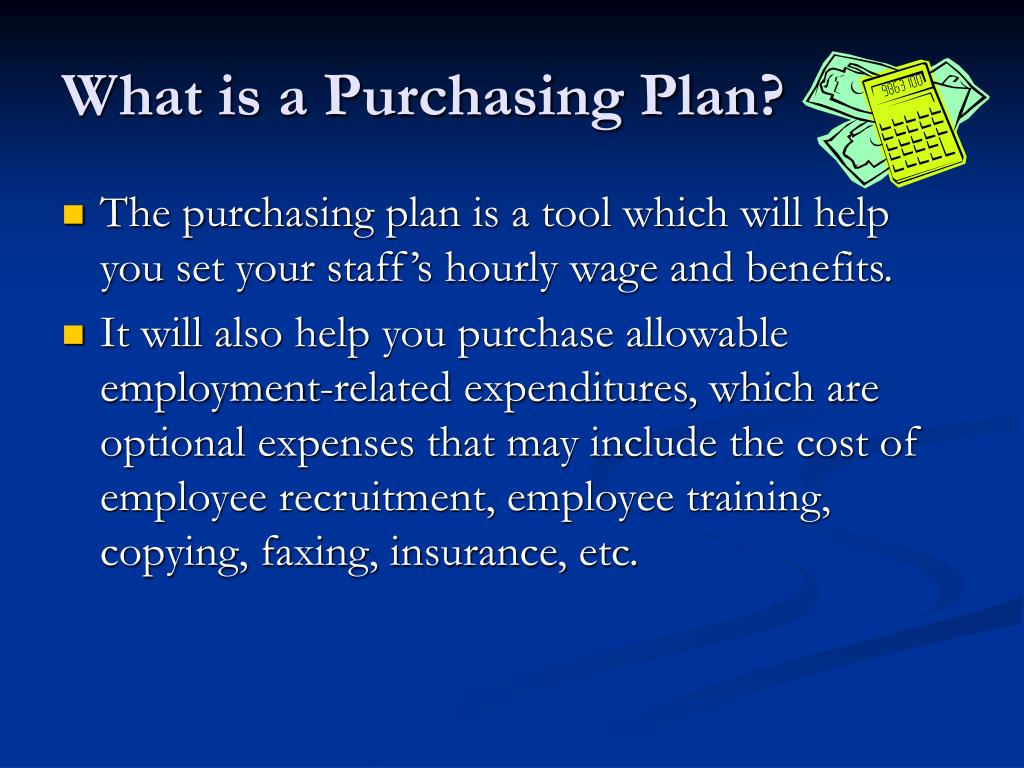 What is a Purchasing Plan?

9863100

- The purchasing plan is a tool which will help you set your staff's hourly wage and benefits.
- It will also help you purchase allowable employment-related expenditures, which are optional expenses that may include the cost of employee recruitment, employee training, copying, faxing, insurance, etc.